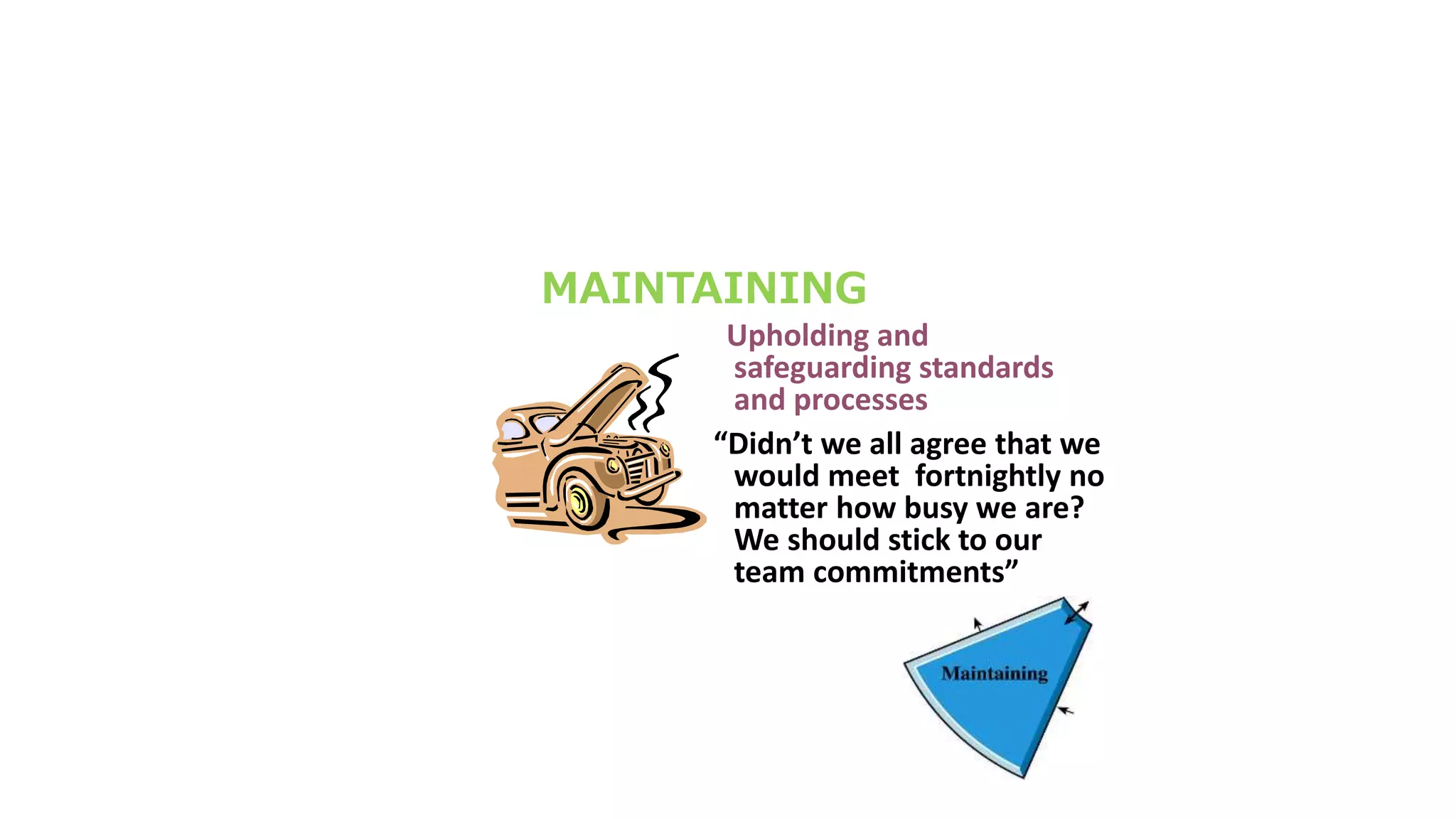 MAINTAINING

Upholding and safeguarding standards and processes

“Didn’t we all agree that we would meet fortnightly no matter how busy we are? We should stick to our team commitments”

Maintaining